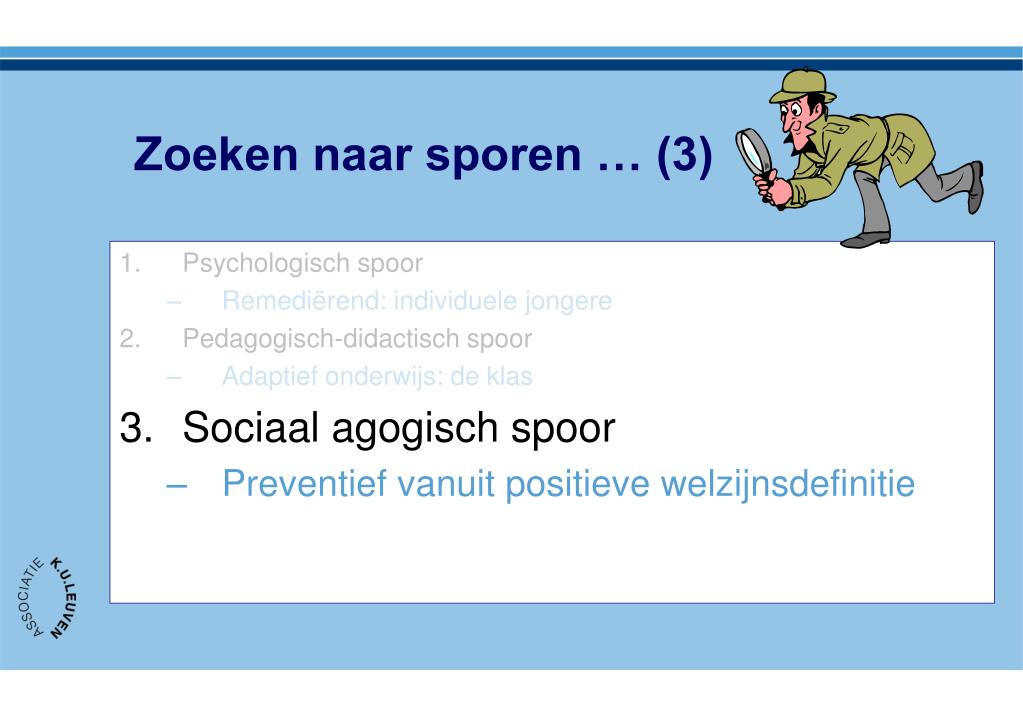 Zoeken naar sporen … (3)

1. Psychologisch spoor
– Remediërend: individuele jongere
2. Pedagogisch-didactisch spoor
– Adaptief onderwijs: de klas
3. Sociaal agogisch spoor
– Preventief vanuit positieve welzijnsdefinitie

ASSOCIATIE K.U.LEUVEN